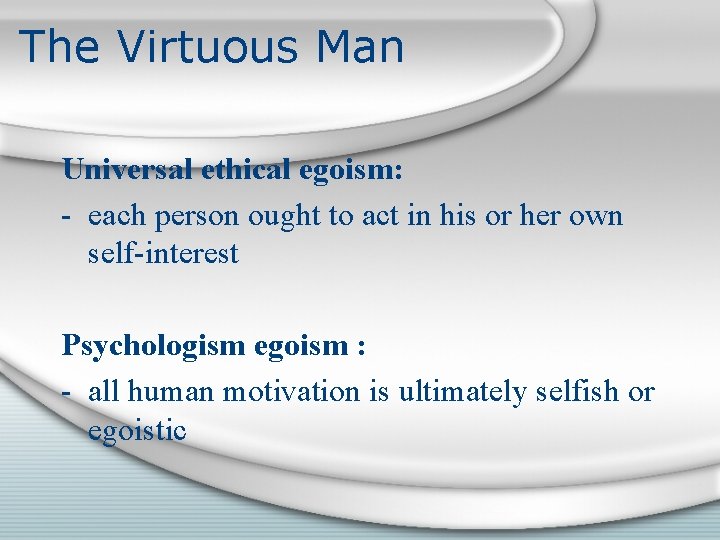 The Virtuous Man

Universal ethical egoism:

- each person ought to act in his or her own self-interest

Psychologism egoism :

- all human motivation is ultimately selfish or egoistic